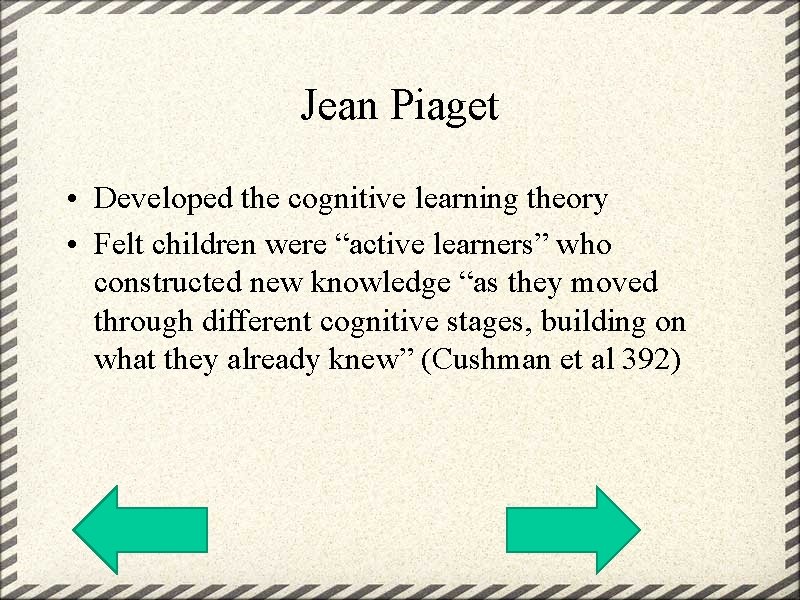 Jean Piaget

• Developed the cognitive learning theory
• Felt children were “active learners” who constructed new knowledge “as they moved through different cognitive stages, building on what they already knew” (Cushman et al 392)